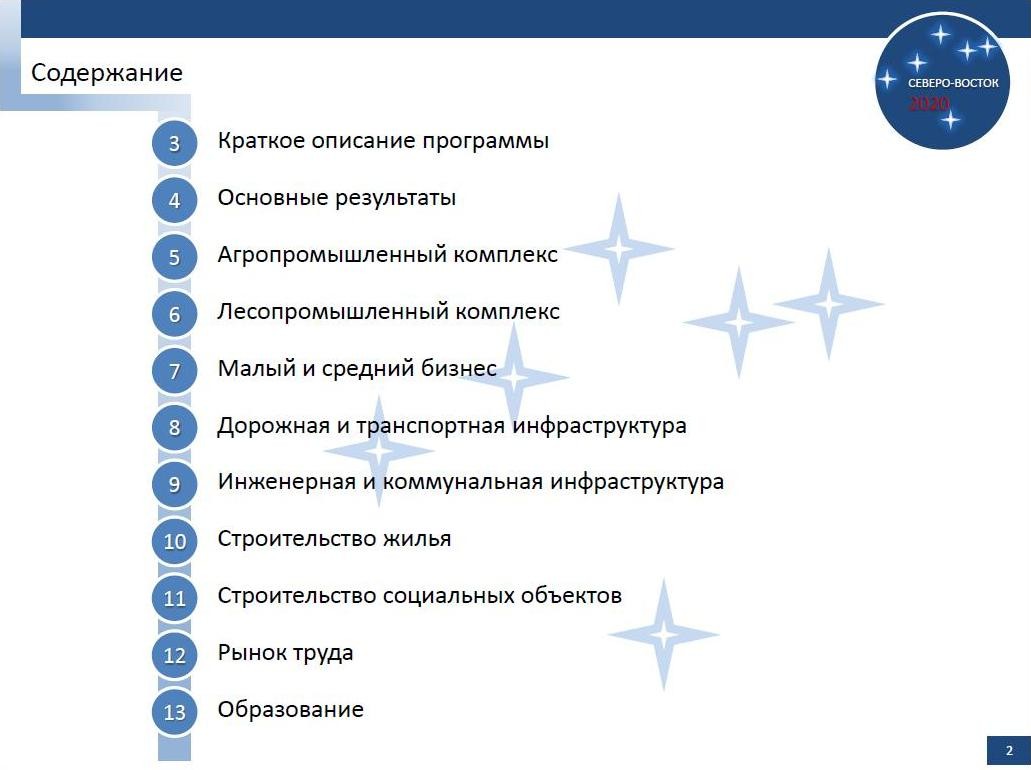 Содержание

СЕВЕРО-ВОСТОК
2020

3 Краткое описание программы

4 Основные результаты

5 Агропромышленный комплекс

6 Лесопромышленный комплекс

7 Малый и средний бизнес

8 Дорожная и транспортная инфраструктура

9 Инженерная и коммунальная инфраструктура

10 Строительство жилья

11 Строительство социальных объектов

12 Рынок труда

13 Образование

2